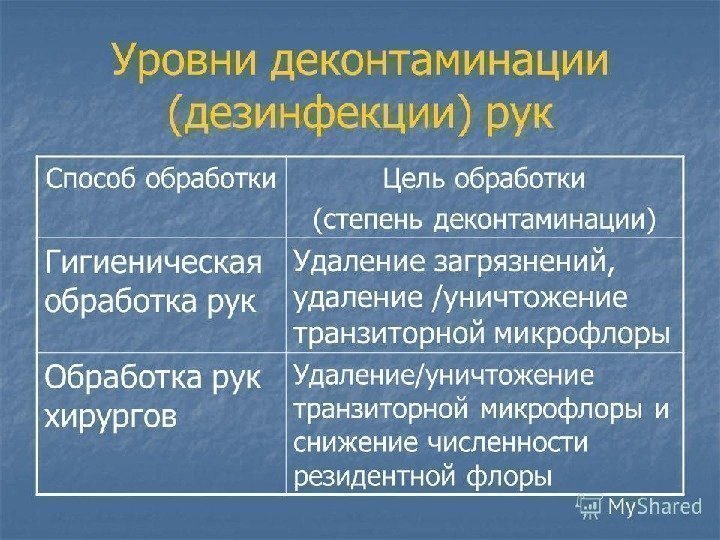 Уровни деконтаминации (дезинфекции) рук

| Способ обработки | Цель обработки (степень деконтаминации) |
|---|---|
| Гигиеническая обработка рук | Удаление загрязнений, удаление /уничтожение транзиторной микрофлоры |
| Обработка рук хирургов | Удаление/уничтожение транзиторной микрофлоры и снижение численности резидентной флоры |

MyShared